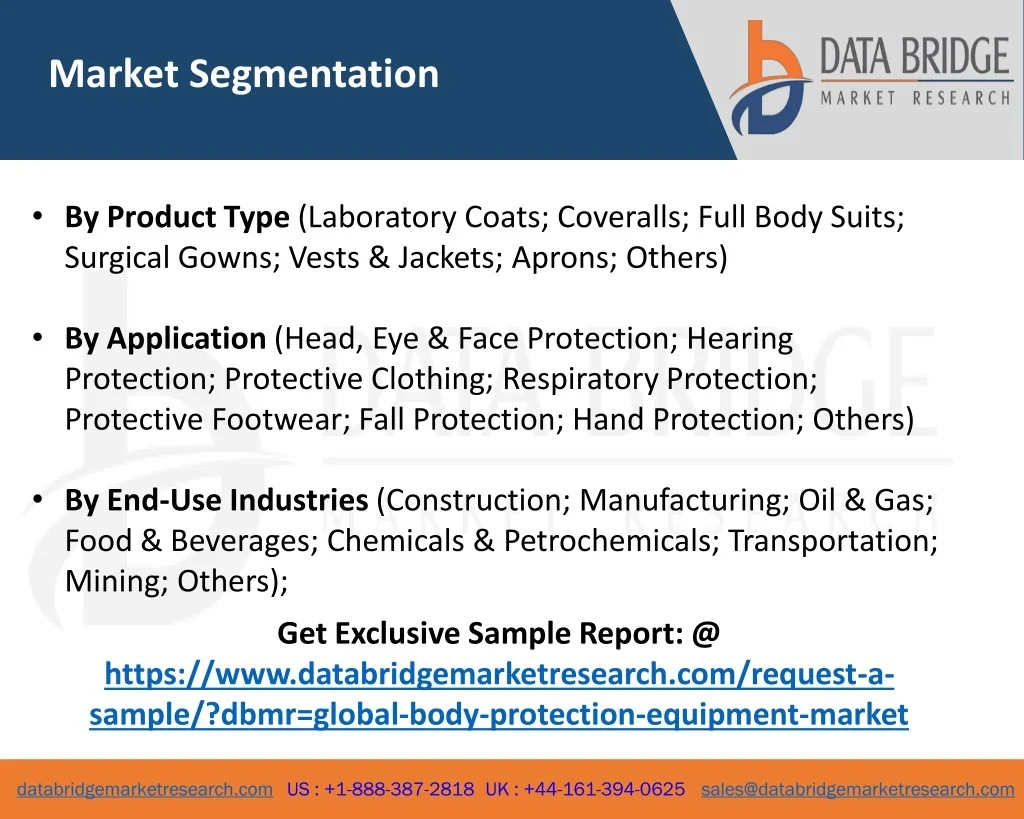 Market Segmentation

DATA BRIDGE
MARKET RESEARCH

• By Product Type (Laboratory Coats; Coveralls; Full Body Suits; Surgical Gowns; Vests & Jackets; Aprons; Others)

• By Application (Head, Eye & Face Protection; Hearing Protection; Protective Clothing; Respiratory Protection; Protective Footwear; Fall Protection; Hand Protection; Others)

• By End-Use Industries (Construction; Manufacturing; Oil & Gas; Food & Beverages; Chemicals & Petrochemicals; Transportation; Mining; Others);

Get Exclusive Sample Report: @ https://www.databridgemarketresearch.com/request-a-sample/?dbmr=global-body-protection-equipment-market

databridgemarketresearch.com US : +1-888-387-2818 UK : +44-161-394-0625 sales@databridgemarketresearch.com